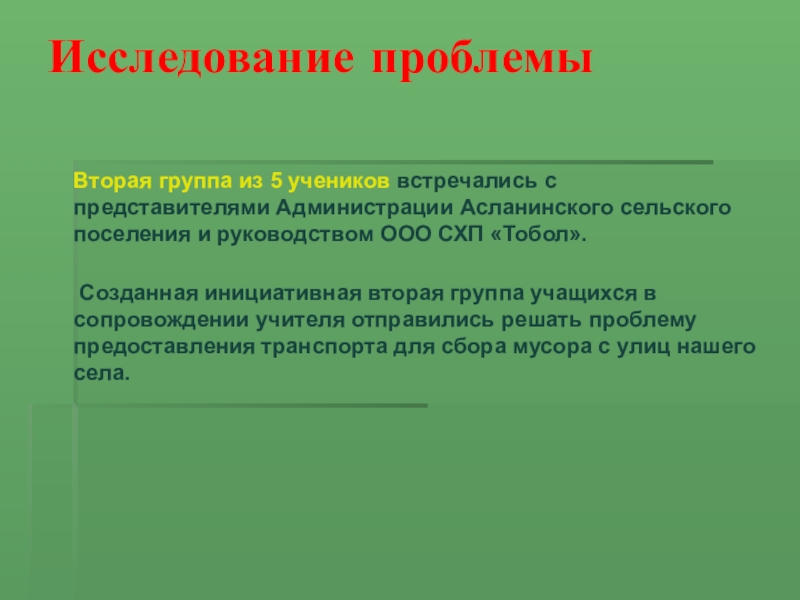 Исследование проблемы

Вторая группа из 5 учеников встречались с представителями Администрации Асланинского сельского поселения и руководством ООО СХП «Тобол».

Созданная инициативная вторая группа учащихся в сопровождении учителя отправились решать проблему предоставления транспорта для сбора мусора с улиц нашего села.